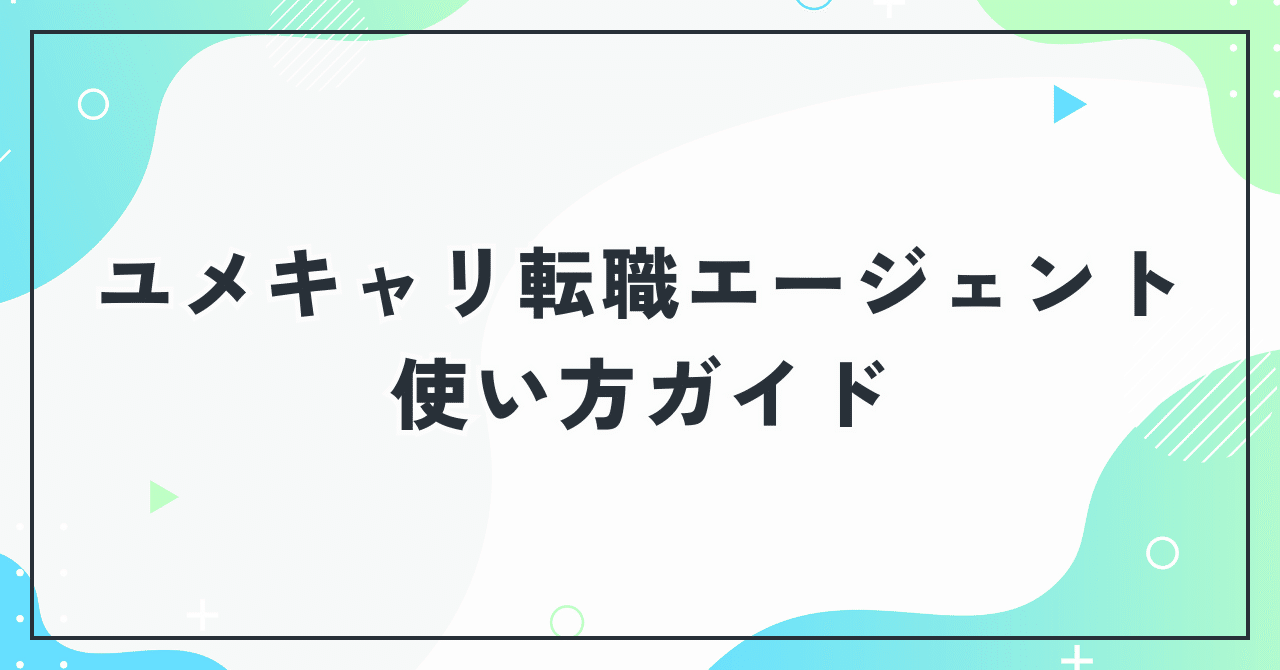 ユメキャリ転職エージェント
使い方ガイド